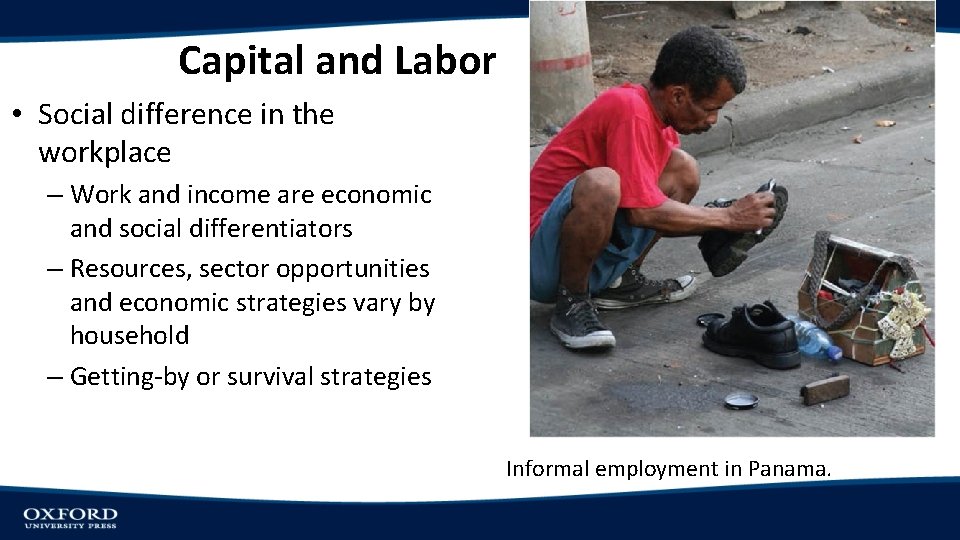 Capital and Labor

• Social difference in the workplace
– Work and income are economic and social differentiators
– Resources, sector opportunities and economic strategies vary by household
– Getting-by or survival strategies

Informal employment in Panama.

OXFORD
UNIVERSITY PRESS